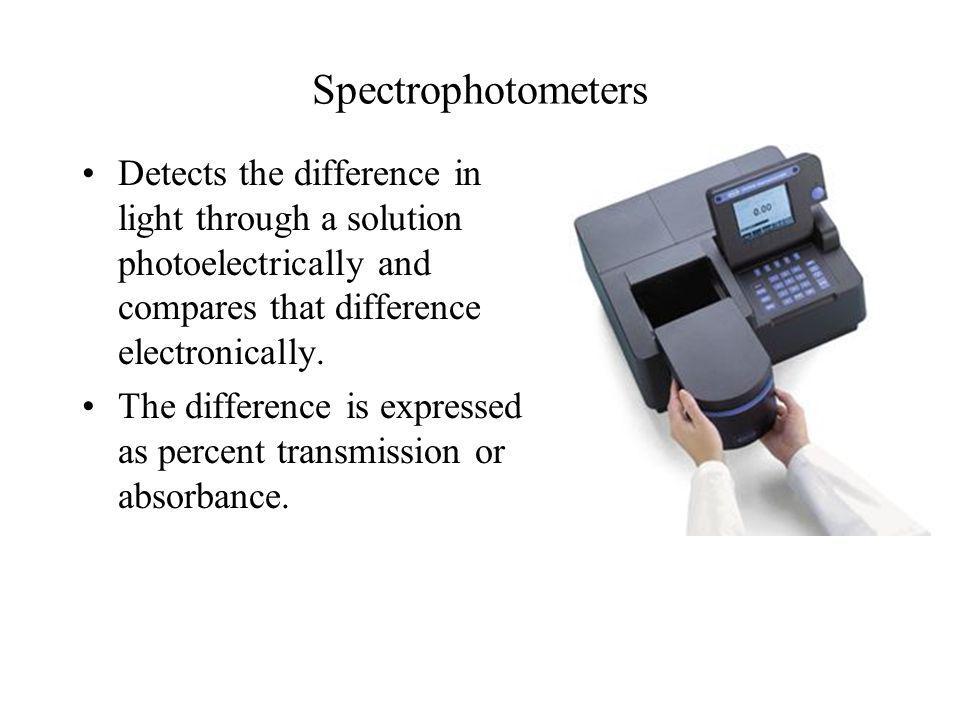 Spectrophotometers

• Detects the difference in light through a solution photoelectrically and compares that difference electronically.

• The difference is expressed as percent transmission or absorbance.

0.00